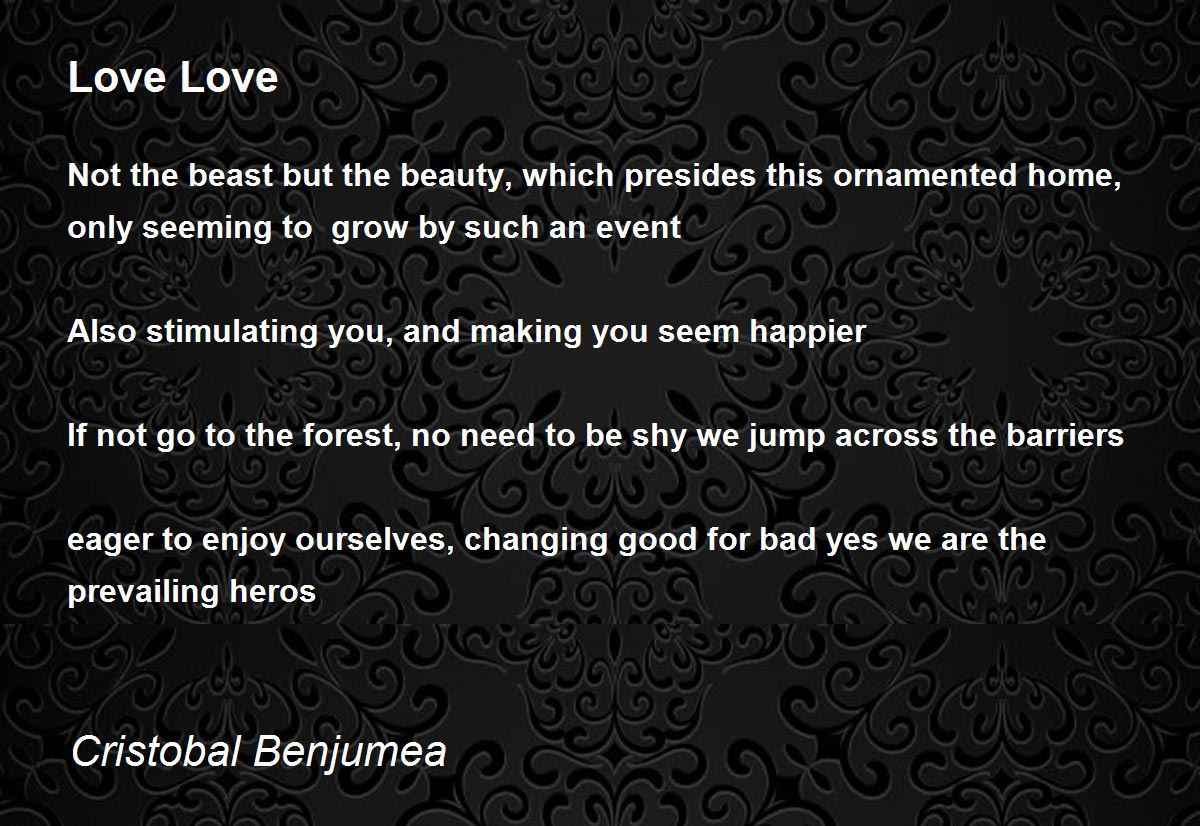 Love Love

Not the beast but the beauty, which presides this ornamented home, only seeming to grow by such an event

Also stimulating you, and making you seem happier

If not go to the forest, no need to be shy we jump across the barriers

eager to enjoy ourselves, changing good for bad yes we are the prevailing heros

Cristobal Benjumea